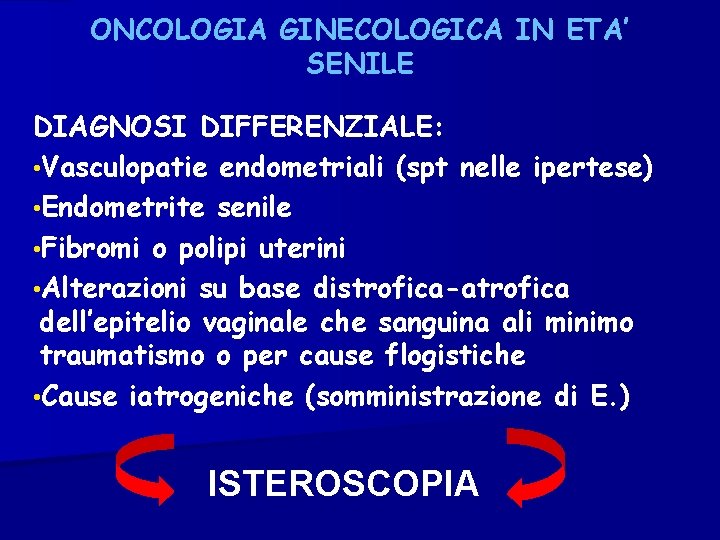 ONCOLOGIA GINECOLOGICA IN ETA' SENILE

DIAGNOSI DIFFERENZIALE:
•Vasculopatie endometriali (spt nelle ipertese)
•Endometrite senile
•Fibromi o polipi uterini
•Alterazioni su base distrofica-atrofica dell'epitelio vaginale che sanguina ali minimo traumatismo o per cause flogistiche
•Cause iatrogeniche (somministrazione di E.)

ISTEROSCOPIA